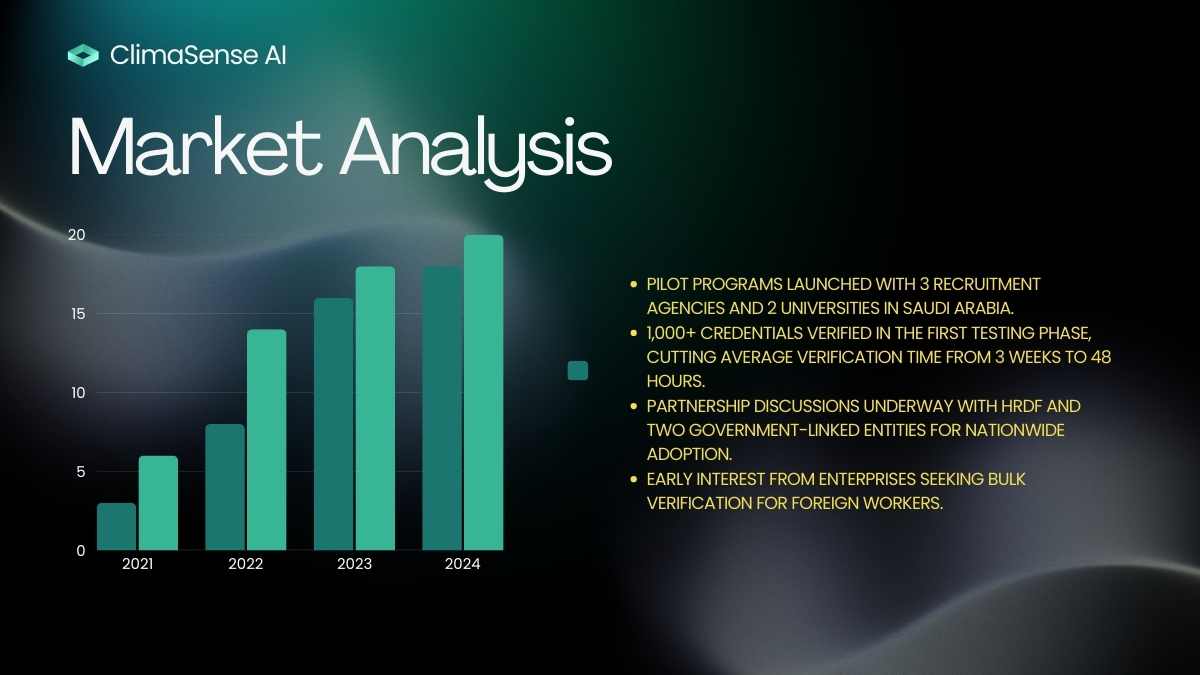 ClimaSense AI

Market Analysis

20
15
10
5
0
2021
2022
2023
2024

- PILOT PROGRAMS LAUNCHED WITH 3 RECRUITMENT AGENCIES AND 2 UNIVERSITIES IN SAUDI ARABIA.
- 1,000+ CREDENTIALS VERIFIED IN THE FIRST TESTING PHASE, CUTTING AVERAGE VERIFICATION TIME FROM 3 WEEKS TO 48 HOURS.
- PARTNERSHIP DISCUSSIONS UNDERWAY WITH HRDF AND TWO GOVERNMENT-LINKED ENTITIES FOR NATIONWIDE ADOPTION.
- EARLY INTEREST FROM ENTERPRISES SEEKING BULK VERIFICATION FOR FOREIGN WORKERS.